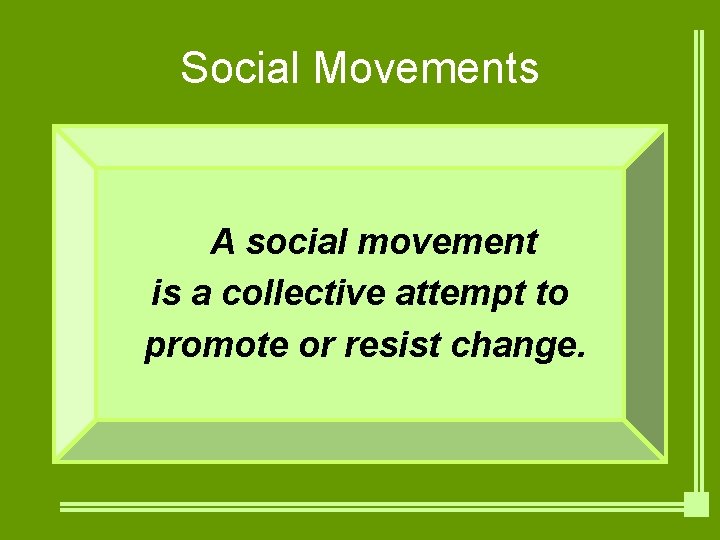 Social Movements

A social movement is a collective attempt to promote or resist change.